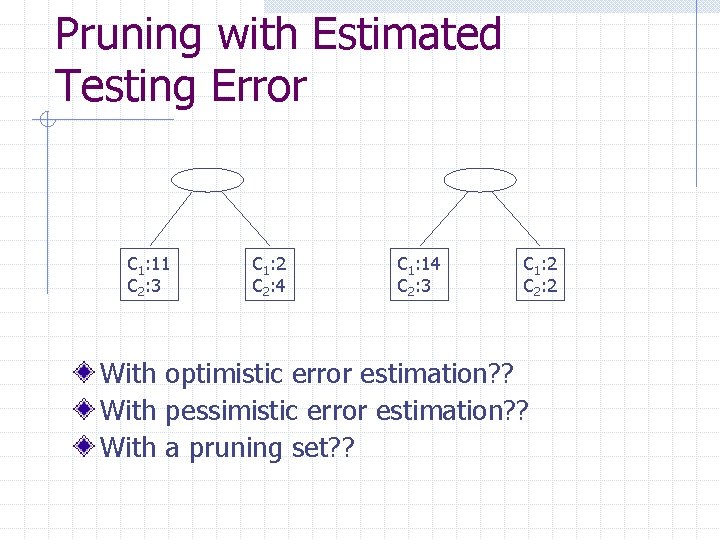 Pruning with Estimated Testing Error

$C_1$:11
$C_2$:3

$C_1$:2
$C_2$:4

$C_1$:14
$C_2$:3

$C_1$:2
$C_2$:2

With optimistic error estimation??
With pessimistic error estimation??
With a pruning set??